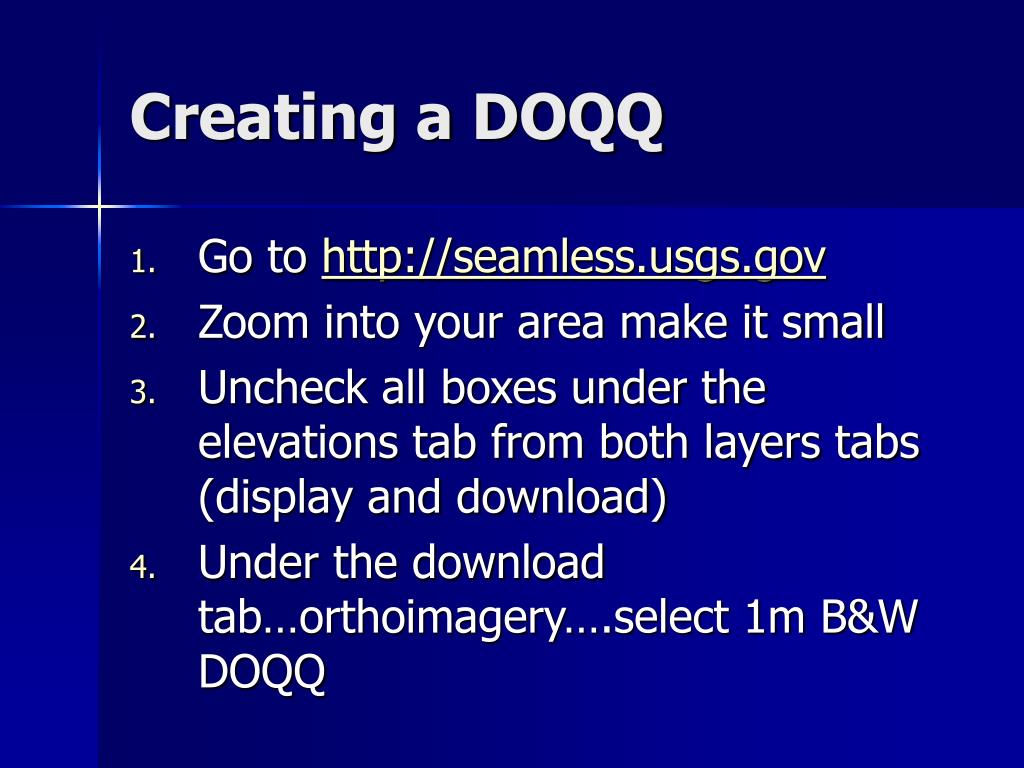 Creating a DOQQ

1. Go to http://seamless.usgs.gov
2. Zoom into your area make it small
3. Uncheck all boxes under the elevations tab from both layers tabs (display and download)
4. Under the download tab…orthoimagery….select 1m B&W DOQQ